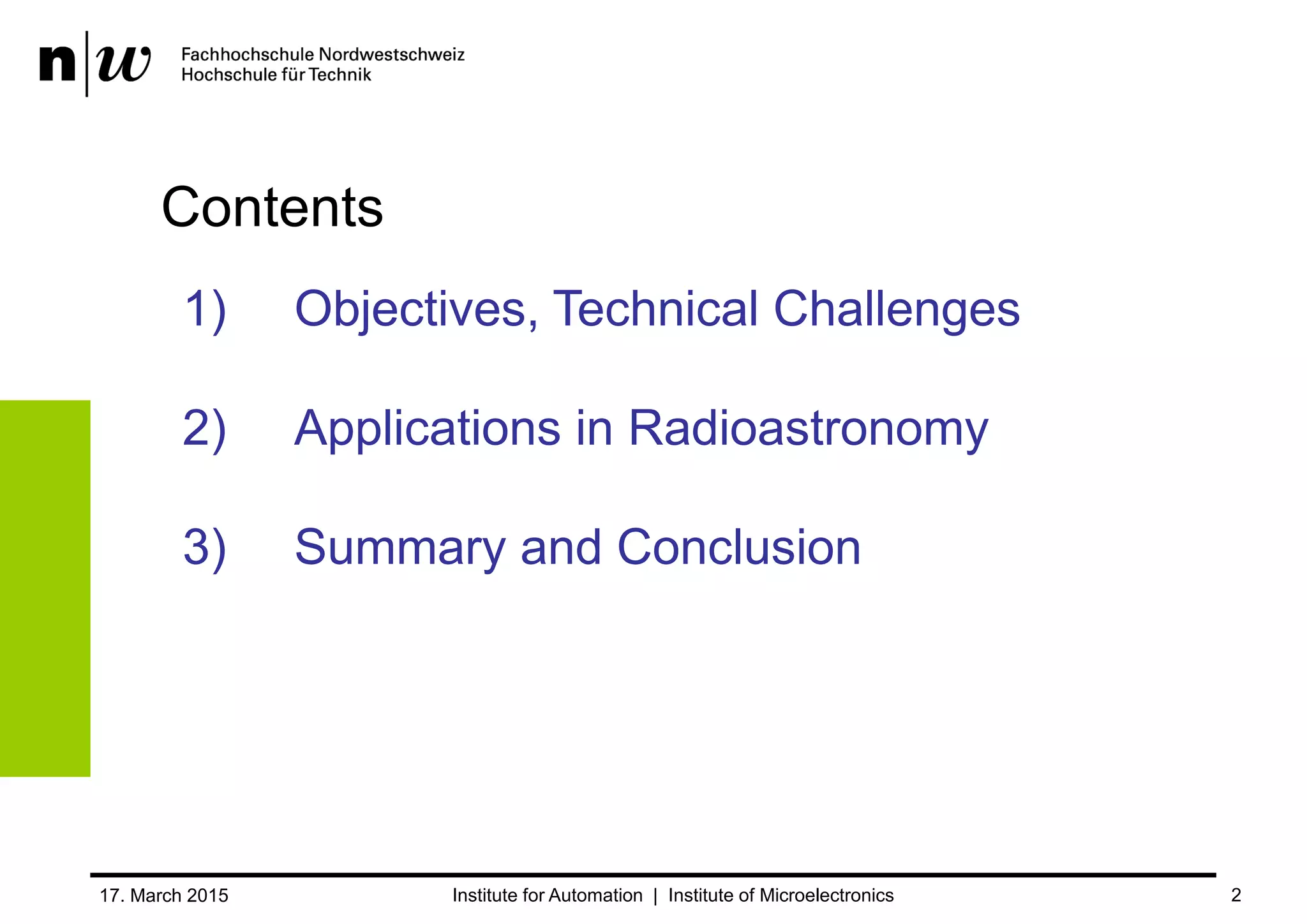 n|w Fachhochschule Nordwestschweiz
Hochschule für Technik

Contents

1) Objectives, Technical Challenges

2) Applications in Radioastronomy

3) Summary and Conclusion

17. March 2015 Institute for Automation | Institute of Microelectronics 2